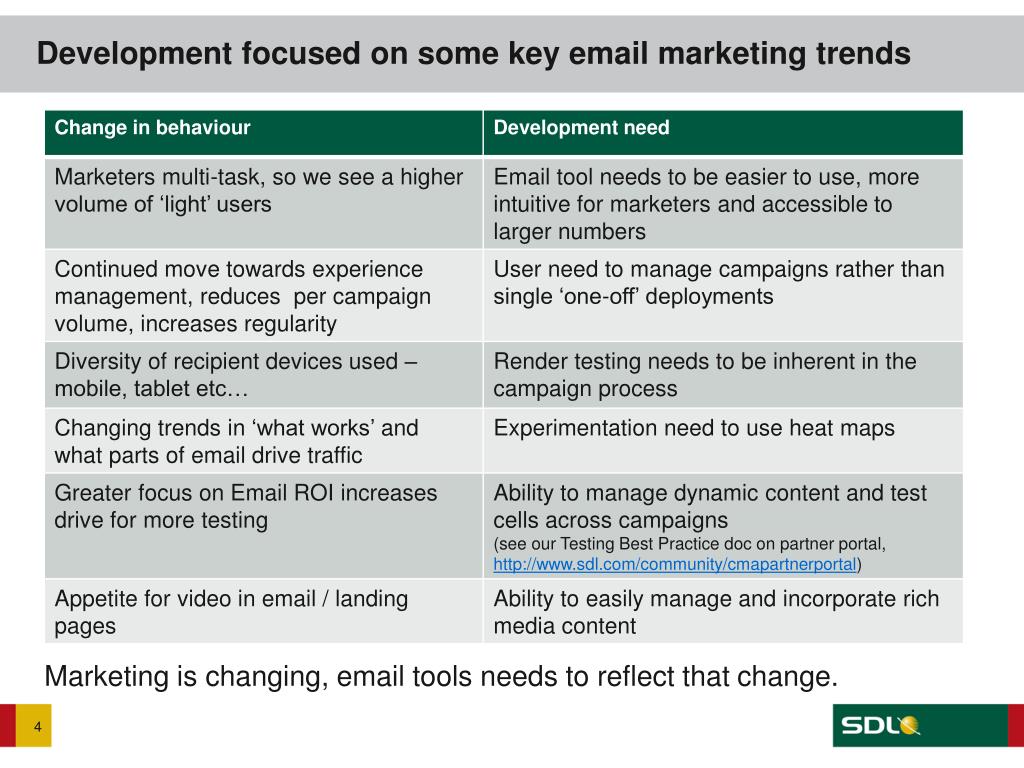 Development focused on some key email marketing trends

| Change in behaviour | Development need |
|---|---|
| Marketers multi-task, so we see a higher volume of ‘light’ users | Email tool needs to be easier to use, more intuitive for marketers and accessible to larger numbers |
| Continued move towards experience management, reduces per campaign volume, increases regularity | User need to manage campaigns rather than single ‘one-off’ deployments |
| Diversity of recipient devices used – mobile, tablet etc… | Render testing needs to be inherent in the campaign process |
| Changing trends in ‘what works’ and what parts of email drive traffic | Experimentation need to use heat maps |
| Greater focus on Email ROI increases drive for more testing | Ability to manage dynamic content and test cells across campaigns (see our Testing Best Practice doc on partner portal, http://www.sdl.com/community/cmapartnerportal) |
| Appetite for video in email / landing pages | Ability to easily manage and incorporate rich media content |

Marketing is changing, email tools needs to reflect that change.

4

SDL